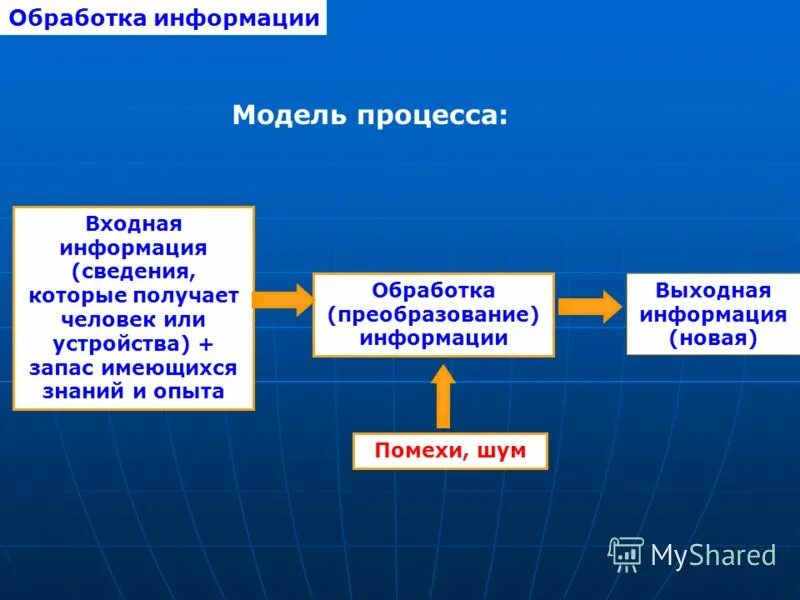 Обработка информации

Модель процесса:

Входная информация (сведения, которые получает человек или устройства) + запас имеющихся знаний и опыта

Обработка (преобразование) информации

Выходная информация (новая)

Помехи, шум

MyShared